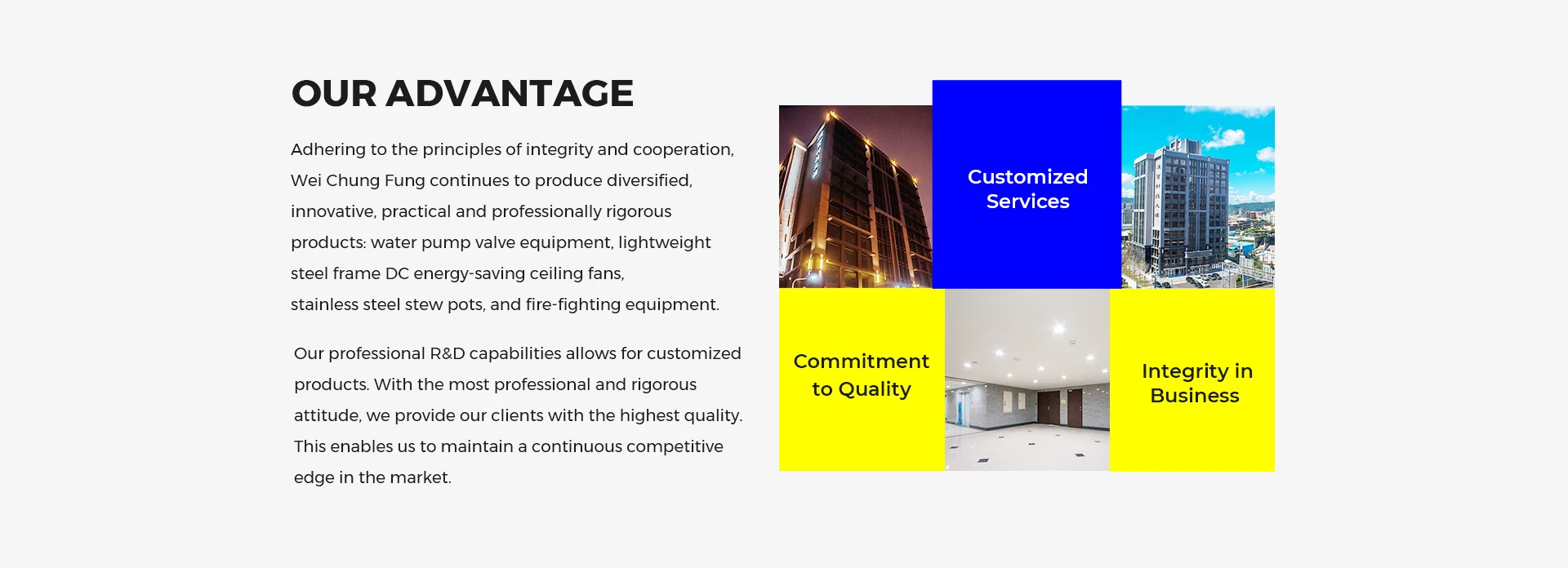 OUR ADVANTAGE

Adhering to the principles of integrity and cooperation, Wei Chung Fung continues to produce diversified, innovative, practical and professionally rigorous products: water pump valve equipment, lightweight steel frame DC energy-saving ceiling fans, stainless steel stew pots, and fire-fighting equipment.

Our professional R&D capabilities allows for customized products. With the most professional and rigorous attitude, we provide our clients with the highest quality. This enables us to maintain a continuous competitive edge in the market.

Customized Services

Commitment to Quality

Integrity in Business